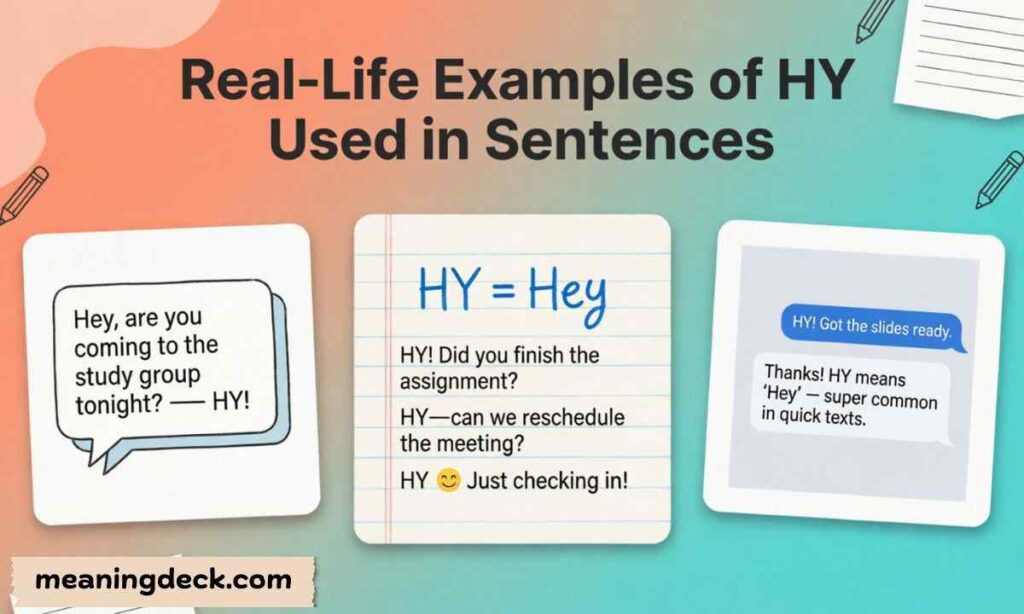 Real-Life Examples of HY Used in Sentences

Hey, are you coming to the study group tonight? — HY!

HY = Hey

HY! Did you finish the assignment?

HY—can we reschedule the meeting?

HY 😊 Just checking in!

HY! Got the slides ready.

Thanks! HY means 'Hey' — super common in quick texts.

meaningdeck.com